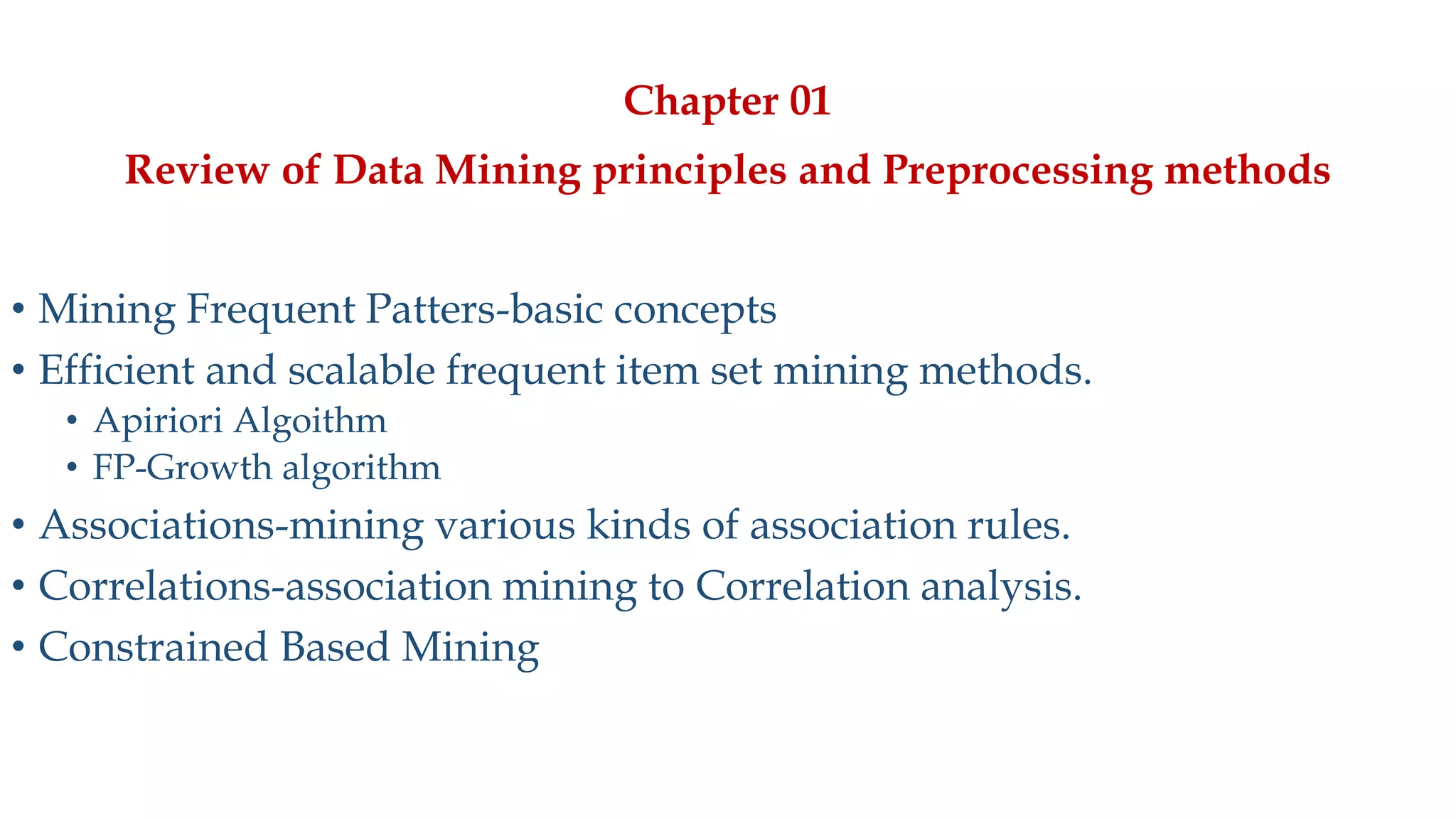 Chapter 01

Review of Data Mining principles and Preprocessing methods

• Mining Frequent Patters-basic concepts
• Efficient and scalable frequent item set mining methods.
  • Apiriori Algoithm
  • FP-Growth algorithm
• Associations-mining various kinds of association rules.
• Correlations-association mining to Correlation analysis.
• Constrained Based Mining